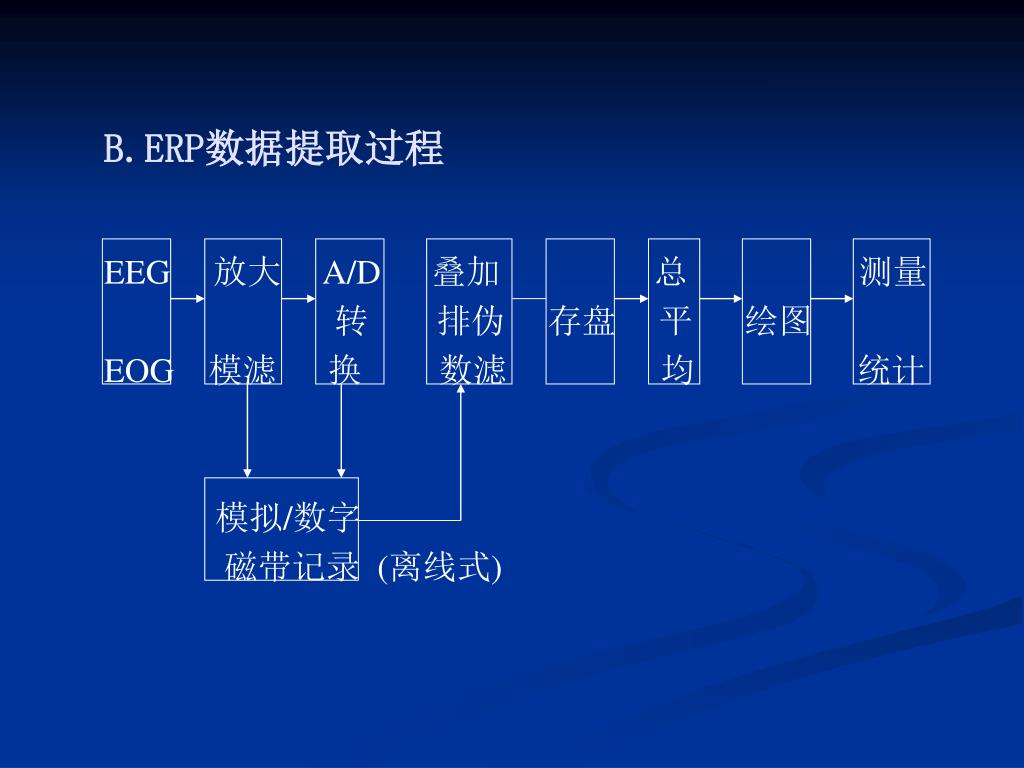 B. ERP数据提取过程

EEG EOG

放大 模滤

A/D 转 换

叠加 排伪 数滤

存盘

总 平 均

绘图

测量 统计

模拟/数字 磁带记录 (离线式)